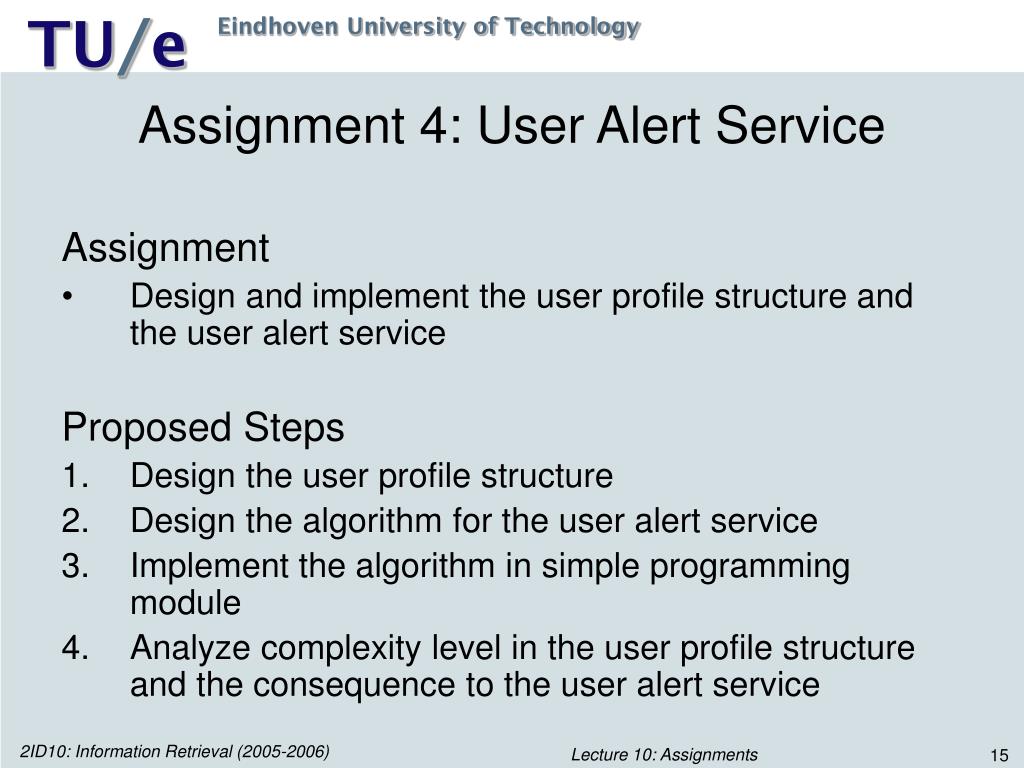 TU/e Eindhoven University of Technology

Assignment 4: User Alert Service

Assignment
• Design and implement the user profile structure and the user alert service

Proposed Steps
1. Design the user profile structure
2. Design the algorithm for the user alert service
3. Implement the algorithm in simple programming module
4. Analyze complexity level in the user profile structure and the consequence to the user alert service

2ID10: Information Retrieval (2005-2006)
Lecture 10: Assignments
15